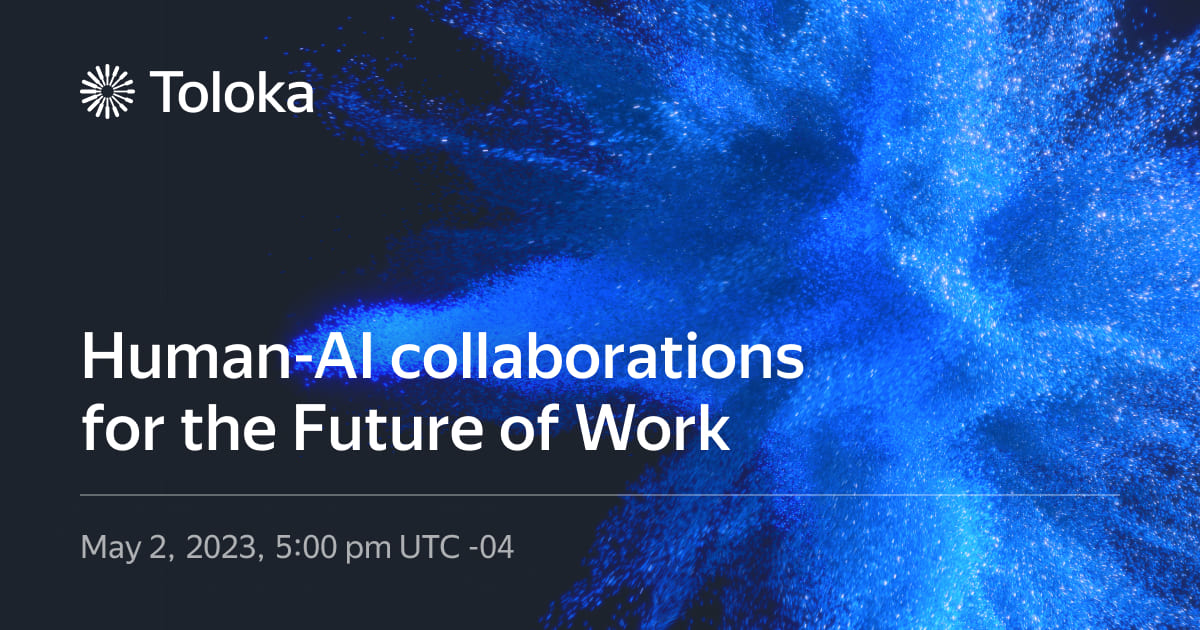 Toloka

Human-AI collaborations for the Future of Work

May 2, 2023, 5:00 pm UTC -04